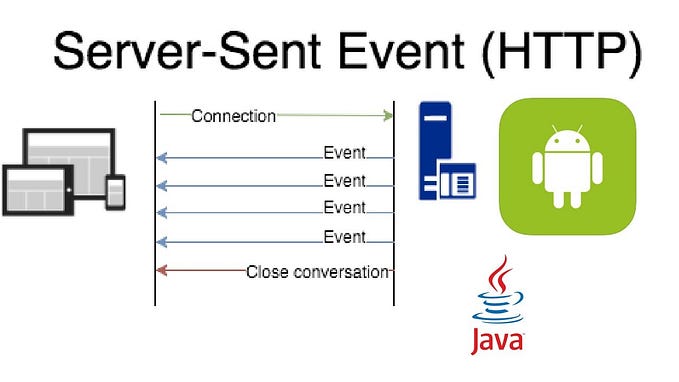 Server-Sent Event (HTTP)

Connection

Event

Event

Event

Event

Close conversation

Java